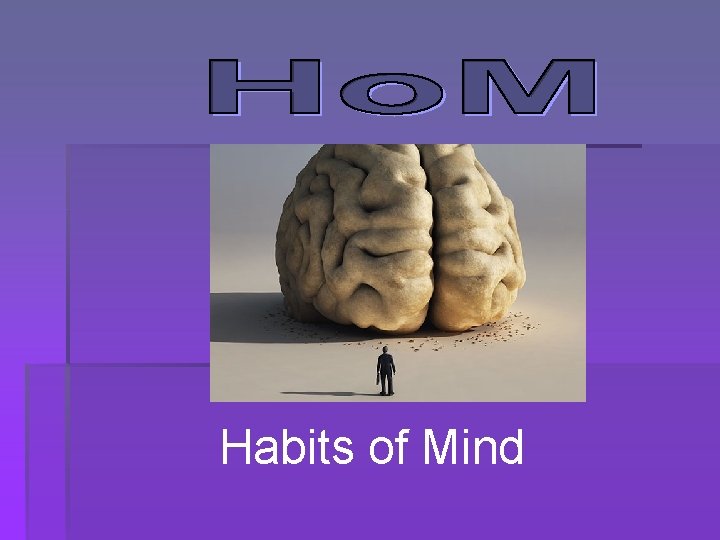 HoM

Habits of Mind